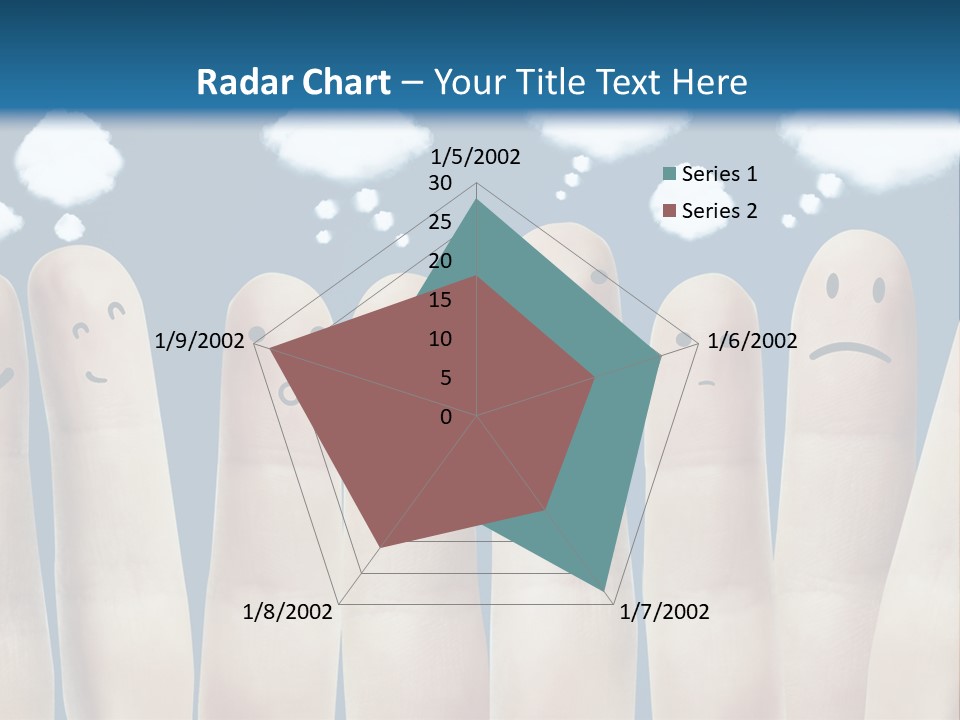 Radar Chart – Your Title Text Here

1/5/2002
30
25
20
15
10
5
0
1/6/2002
1/7/2002
1/8/2002
1/9/2002

Series 1
Series 2